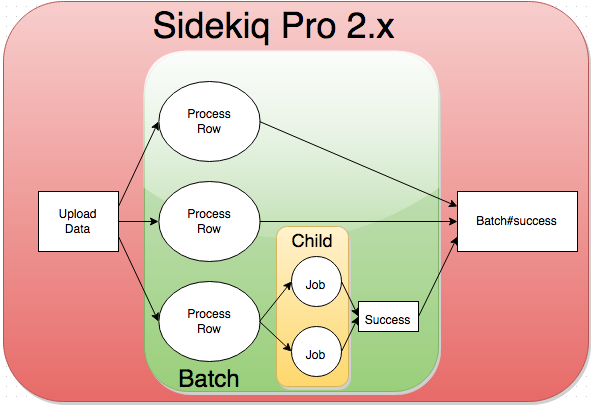 Sidekiq Pro 2.x

Upload Data

Process Row

Process Row

Process Row

Child

Job

Job

Success

Batch#success

Batch